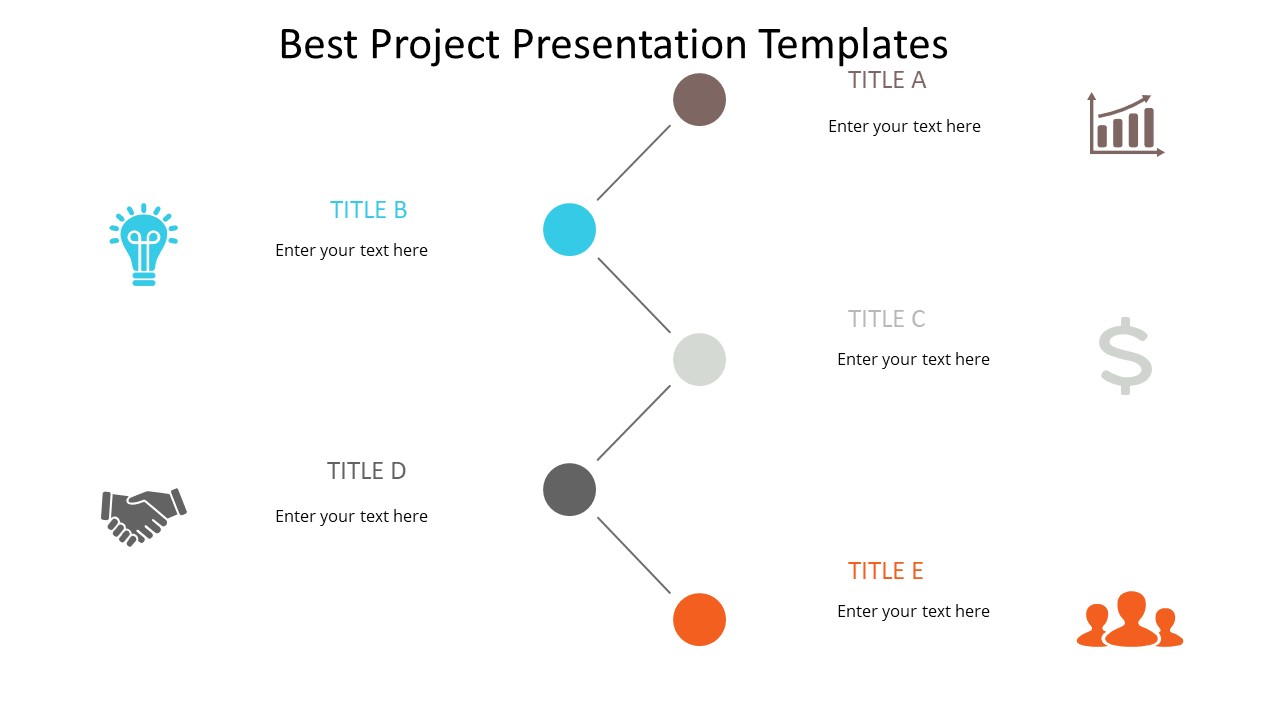 Best Project Presentation Templates

TITLE A
Enter your text here

TITLE B
Enter your text here

TITLE C
Enter your text here

TITLE D
Enter your text here

TITLE E
Enter your text here